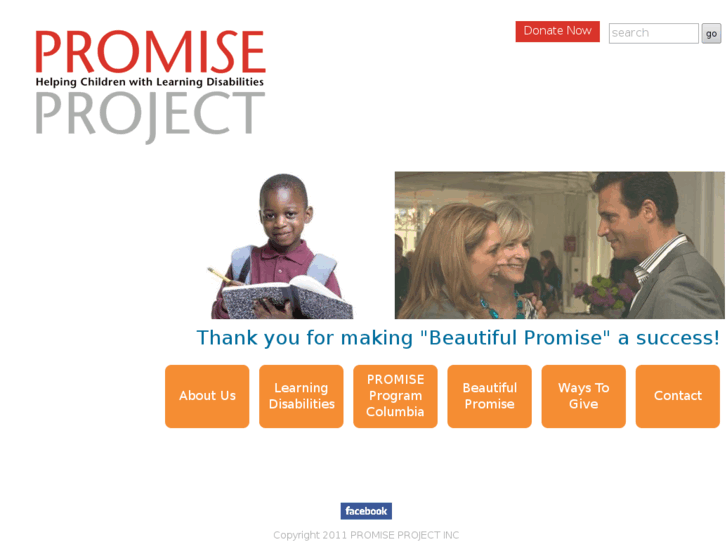 PROMISE
Helping Children with Learning Disabilities
PROJECT

Donate Now
search
go

Thank you for making "Beautiful Promise" a success!

About Us
Learning Disabilities
PROMISE Program Columbia
Beautiful Promise
Ways To Give
Contact

facebook

Copyright 2011 PROMISE PROJECT INC